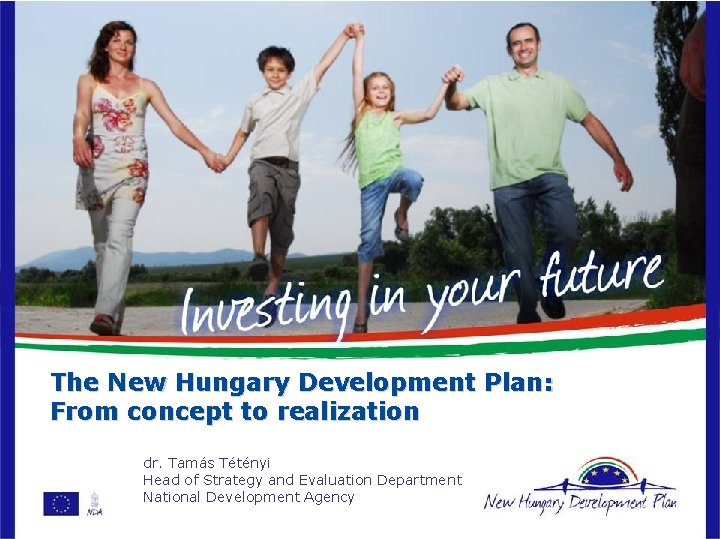 Investing in your future

The New Hungary Development Plan: From concept to realization

dr. Tamás Tétényi
Head of Strategy and Evaluation Department
National Development Agency

NDA

New Hungary Development Plan